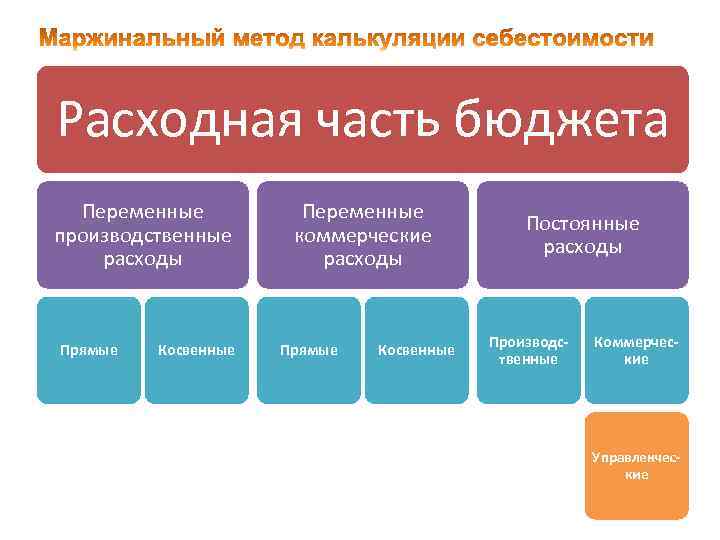 Маржинальный метод калькуляции себестоимости

Расходная часть бюджета

Переменные производственные расходы

Переменные коммерческие расходы

Постоянные расходы

Прямые

Косвенные

Прямые

Косвенные

Производственные

Коммерческие

Управленческие